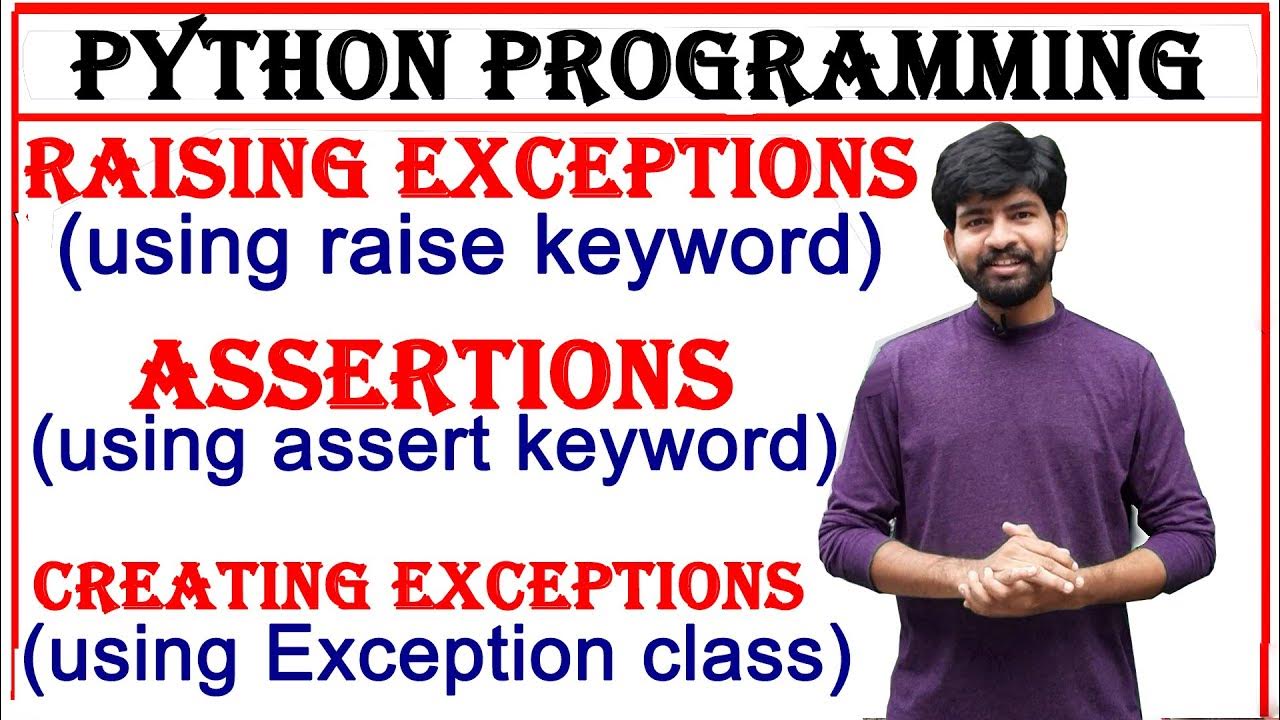 PYTHON PROGRAMMING

RAISING EXCEPTIONS
(using raise keyword)

ASSERTIONS
(using assert keyword)

CREATING EXCEPTIONS
(using Exception class)